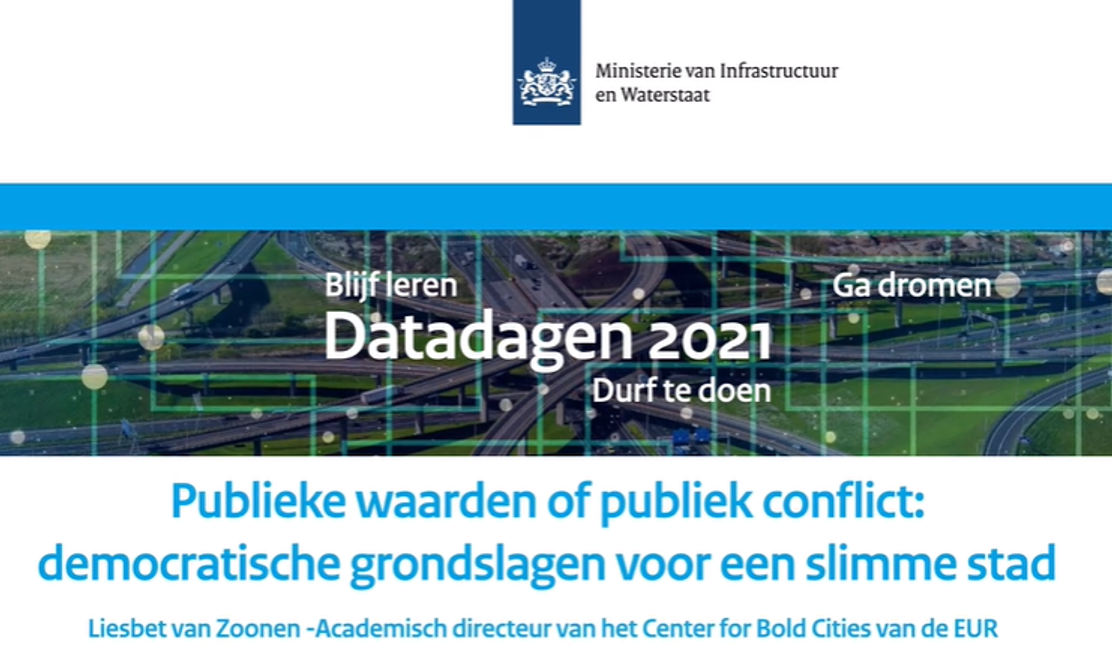 Ministerie van Infrastructuur en Waterstaat

Blijf leren

Ga dromen

Datadagen 2021

Durf te doen

Publieke waarden of publiek conflict: democratische grondslagen voor een slimme stad

Liesbet van Zoonen -Academisch directeur van het Center for Bold Cities van de EUR